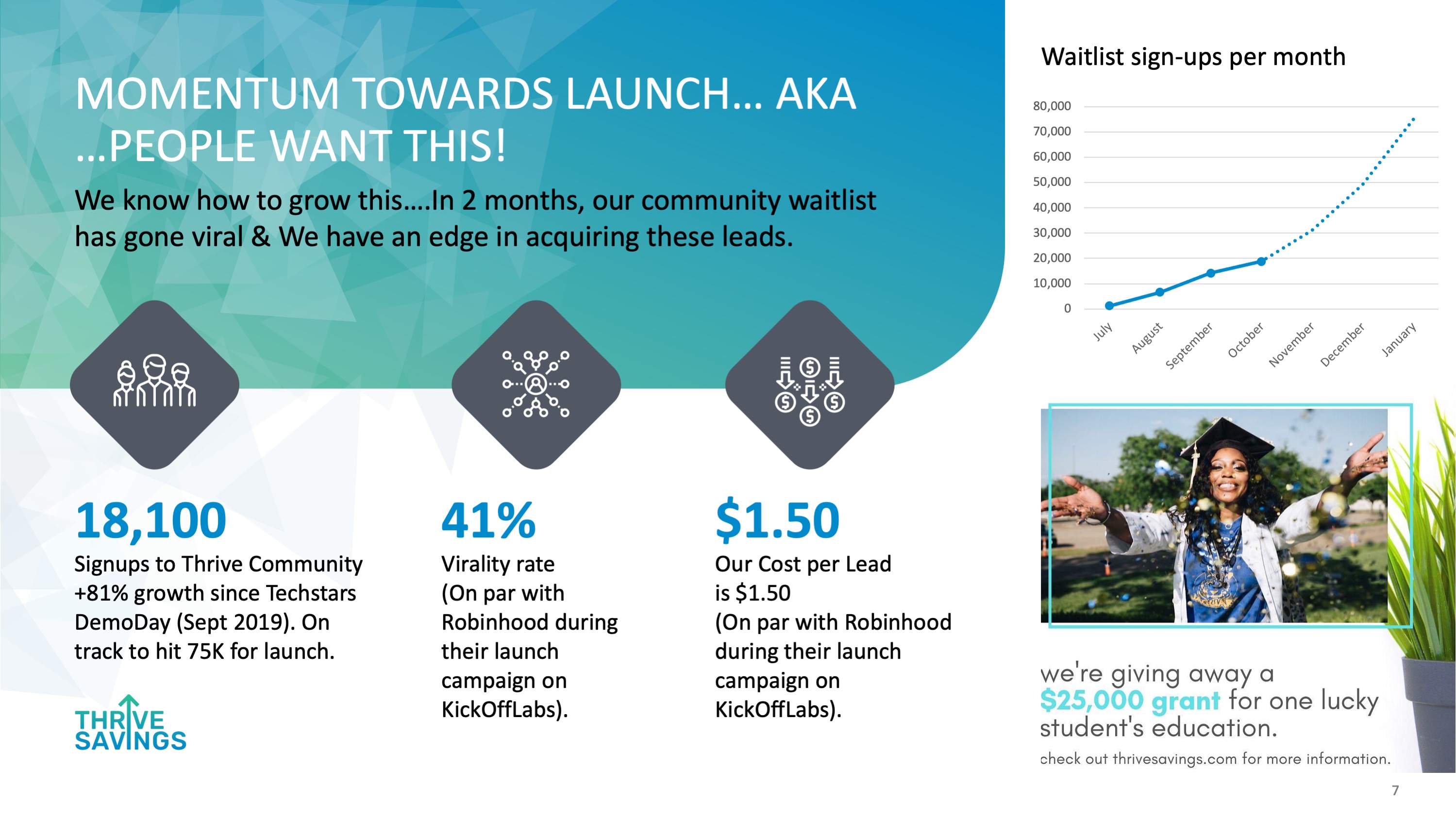 MOMENTUM TOWARDS LAUNCH… AKA …PEOPLE WANT THIS!

We know how to grow this….In 2 months, our community waitlist has gone viral & We have an edge in acquiring these leads.

18,100
Signups to Thrive Community +81% growth since Techstars DemoDay (Sept 2019). On track to hit 75K for launch.

41%
Virality rate
(On par with Robinhood during their launch campaign on KickOffLabs).

$1.50
Our Cost per Lead is $1.50
(On par with Robinhood during their launch campaign on KickOffLabs).

THRIVE SAVINGS

Waitlist sign-ups per month

80,000
70,000
60,000
50,000
40,000
30,000
20,000
10,000
0

July August September October November December January

we're giving away a $25,000 grant for one lucky student's education.
check out thrivesavings.com for more information.

7